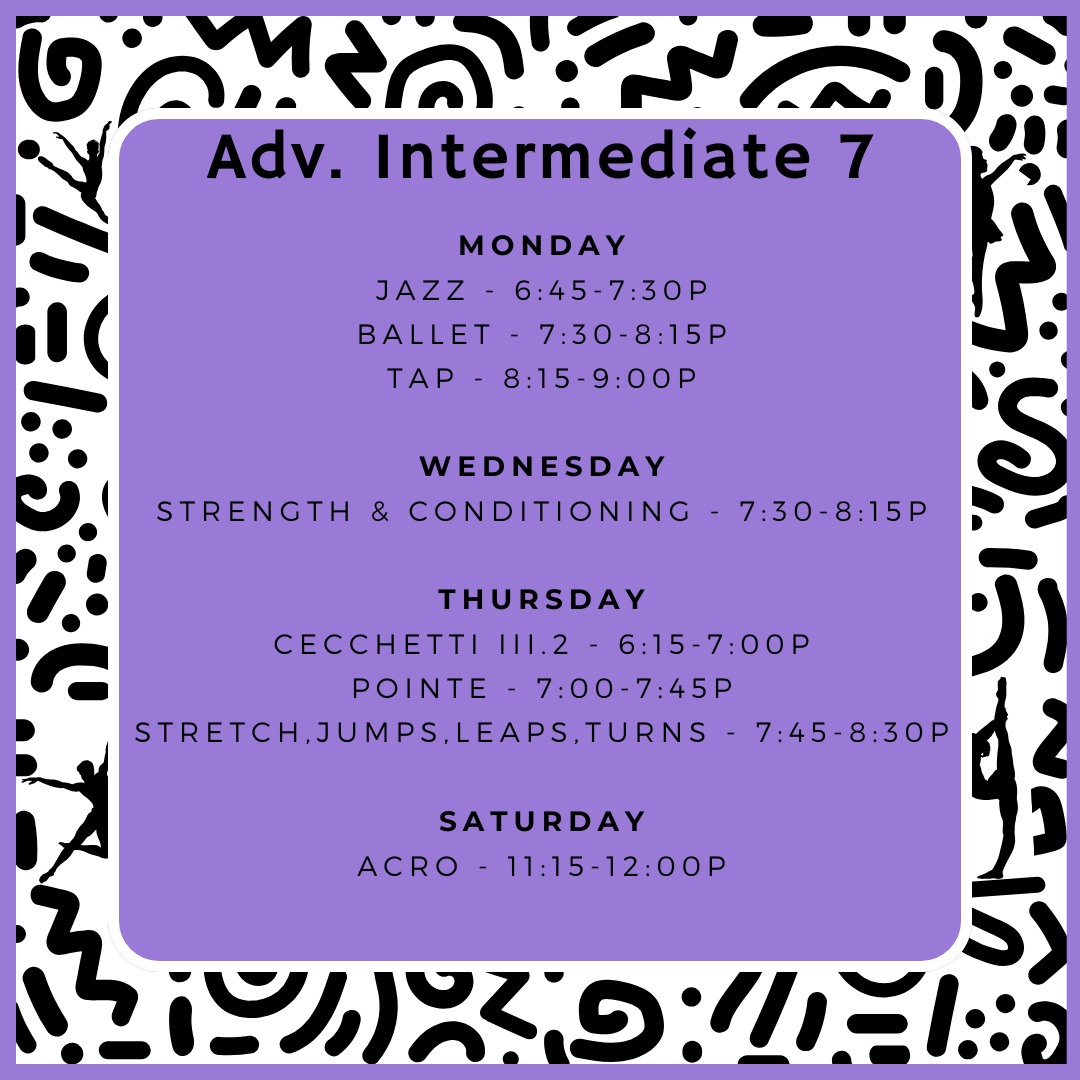 Adv. Intermediate 7

MONDAY
JAZZ - 6:45-7:30P
BALLET - 7:30-8:15P
TAP - 8:15-9:00P

WEDNESDAY
STRENGTH & CONDITIONING - 7:30-8:15P

THURSDAY
CECCHETTI III.2 - 6:15-7:00P
POINTE - 7:00-7:45P
STRETCH,JUMPS,LEAPS,TURNS - 7:45-8:30P

SATURDAY
ACRO - 11:15-12:00P